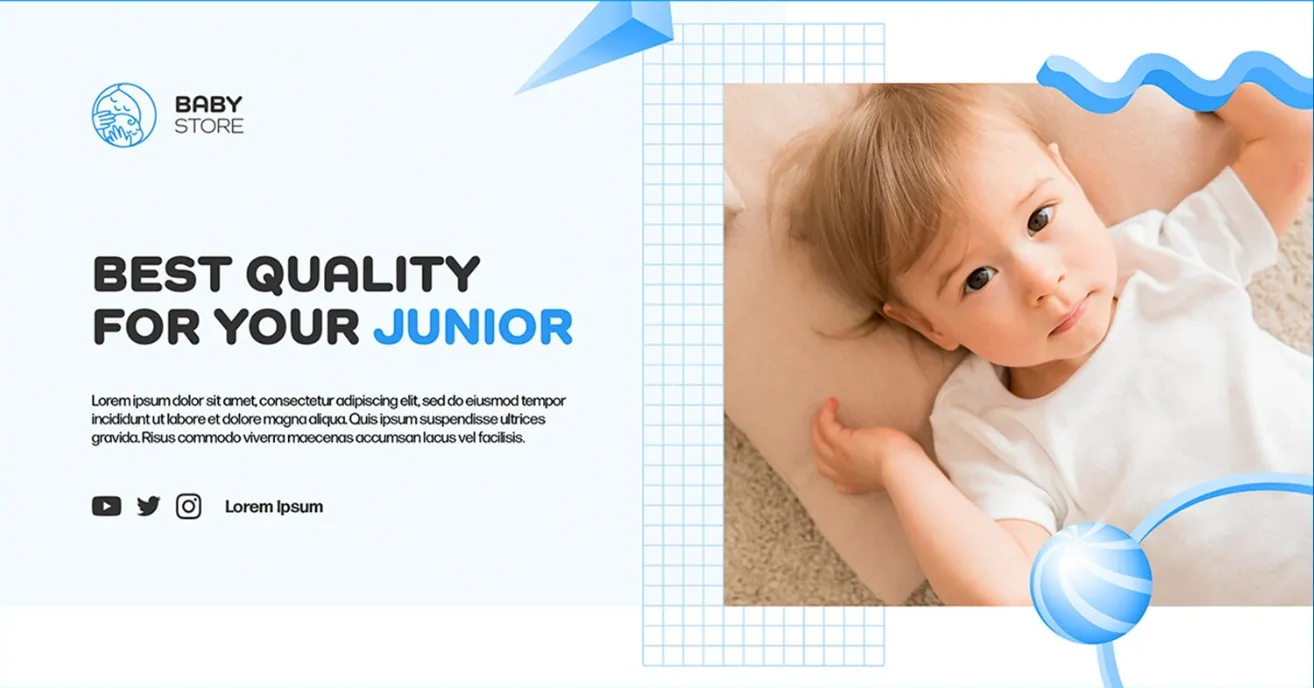 BABY
STORE

BEST QUALITY FOR YOUR JUNIOR

Lorem ipsum dolor sit amet, consectetur adipiscing elit, sed do eiusmod tempor incididunt ut labore et dolore magna aliqua. Quis ipsum suspendisse ultrices gravida. Risus commodo viverra maecenas accumsan lacus vel facilisis.

Lorem Ipsum